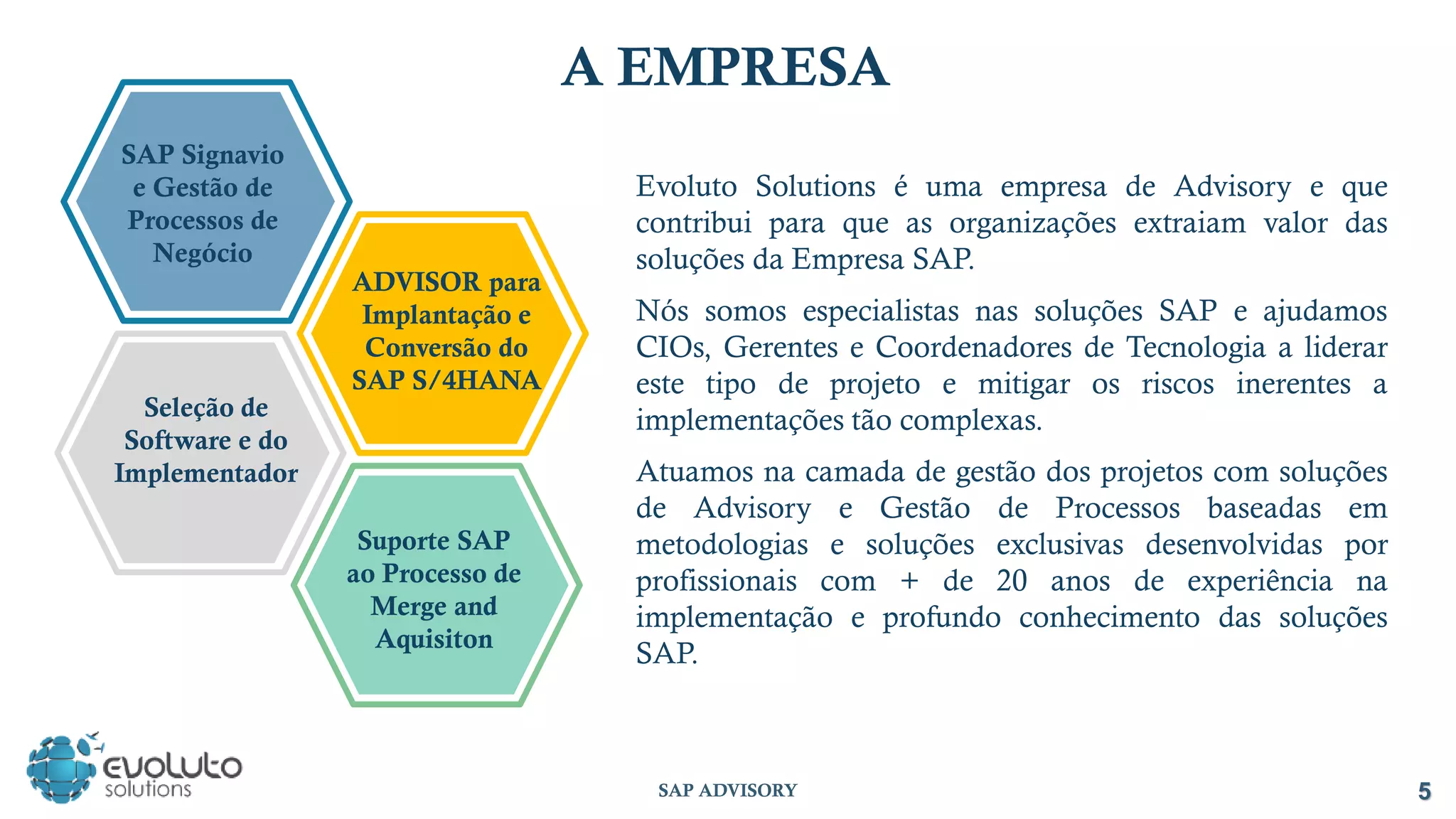 A EMPRESA

SAP Signavio e Gestão de Processos de Negócio

ADVISOR para Implantação e Conversão do SAP S/4HANA

Seleção de Software e do Implementador

Suporte SAP ao Processo de Merge and Aquisiton

Evoluto Solutions é uma empresa de Advisory e que contribui para que as organizações extraiam valor das soluções da Empresa SAP.

Nós somos especialistas nas soluções SAP e ajudamos CIOs, Gerentes e Coordenadores de Tecnologia a liderar este tipo de projeto e mitigar os riscos inerentes a implementações tão complexas.

Atuamos na camada de gestão dos projetos com soluções de Advisory e Gestão de Processos baseadas em metodologias e soluções exclusivas desenvolvidas por profissionais com + de 20 anos de experiência na implementação e profundo conhecimento das soluções SAP.

evoluto solutions

SAP ADVISORY

5